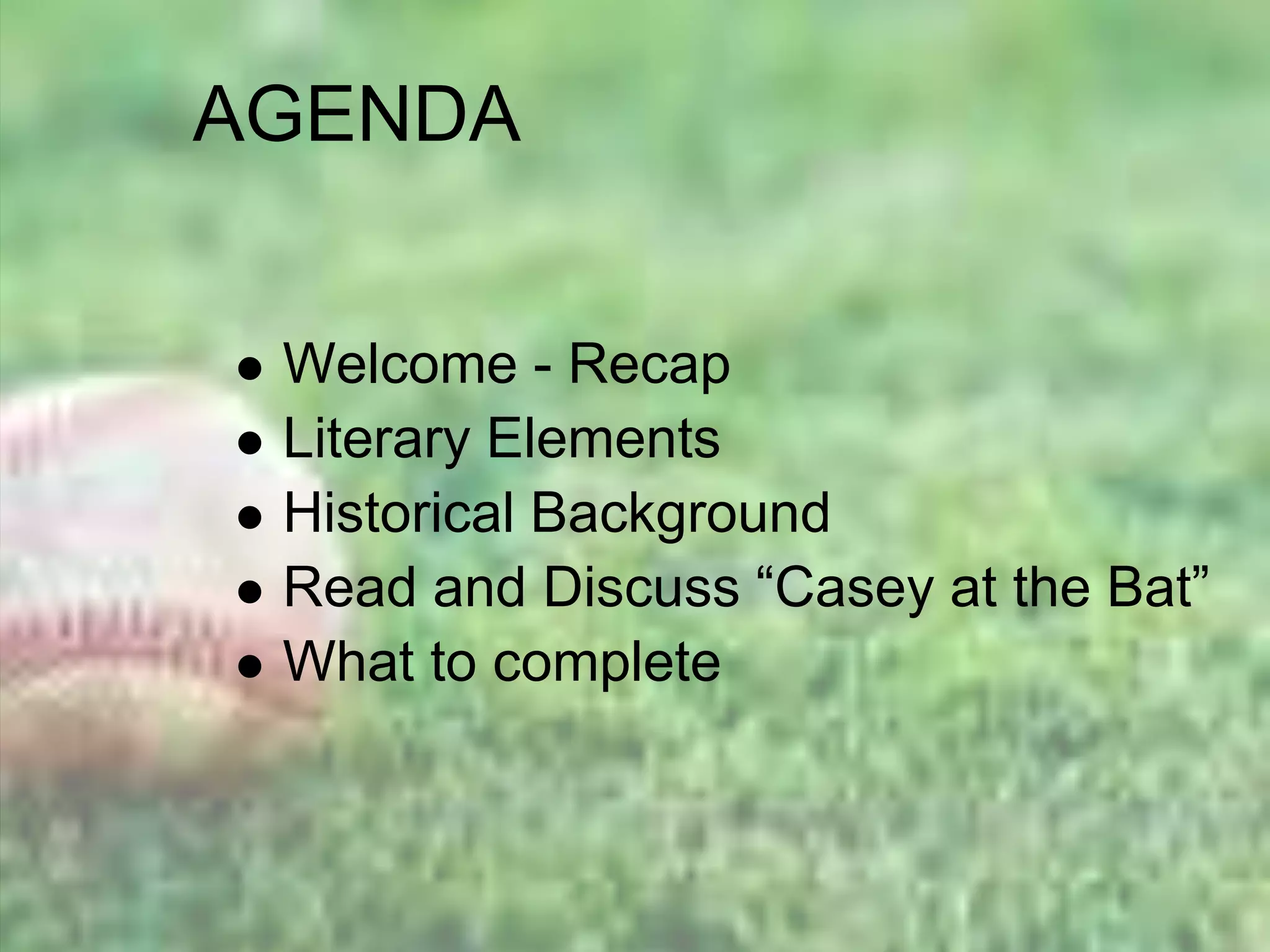 AGENDA

- Welcome - Recap
- Literary Elements
- Historical Background
- Read and Discuss “Casey at the Bat”
- What to complete